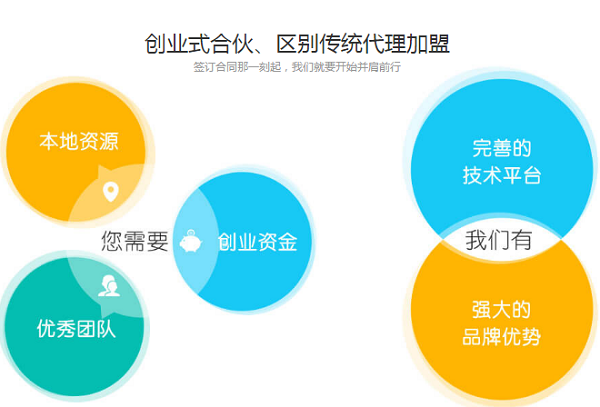 创业式合伙、区别传统代理加盟

签订合同那一刻起，我们就要开始并肩前行

本地资源

您需要

创业资金

优秀团队

完善的
技术平台

我们有

强大的
品牌优势